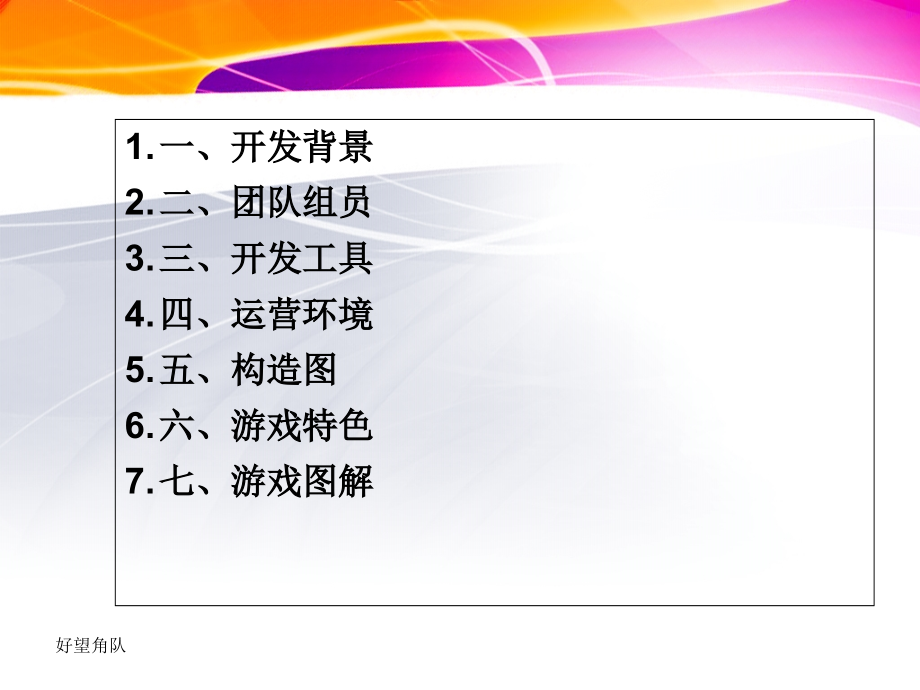 1. 一、开发背景
2. 二、团队组员
3. 三、开发工具
4. 四、运营环境
5. 五、构造图
6. 六、游戏特色
7. 七、游戏图解

好望角队